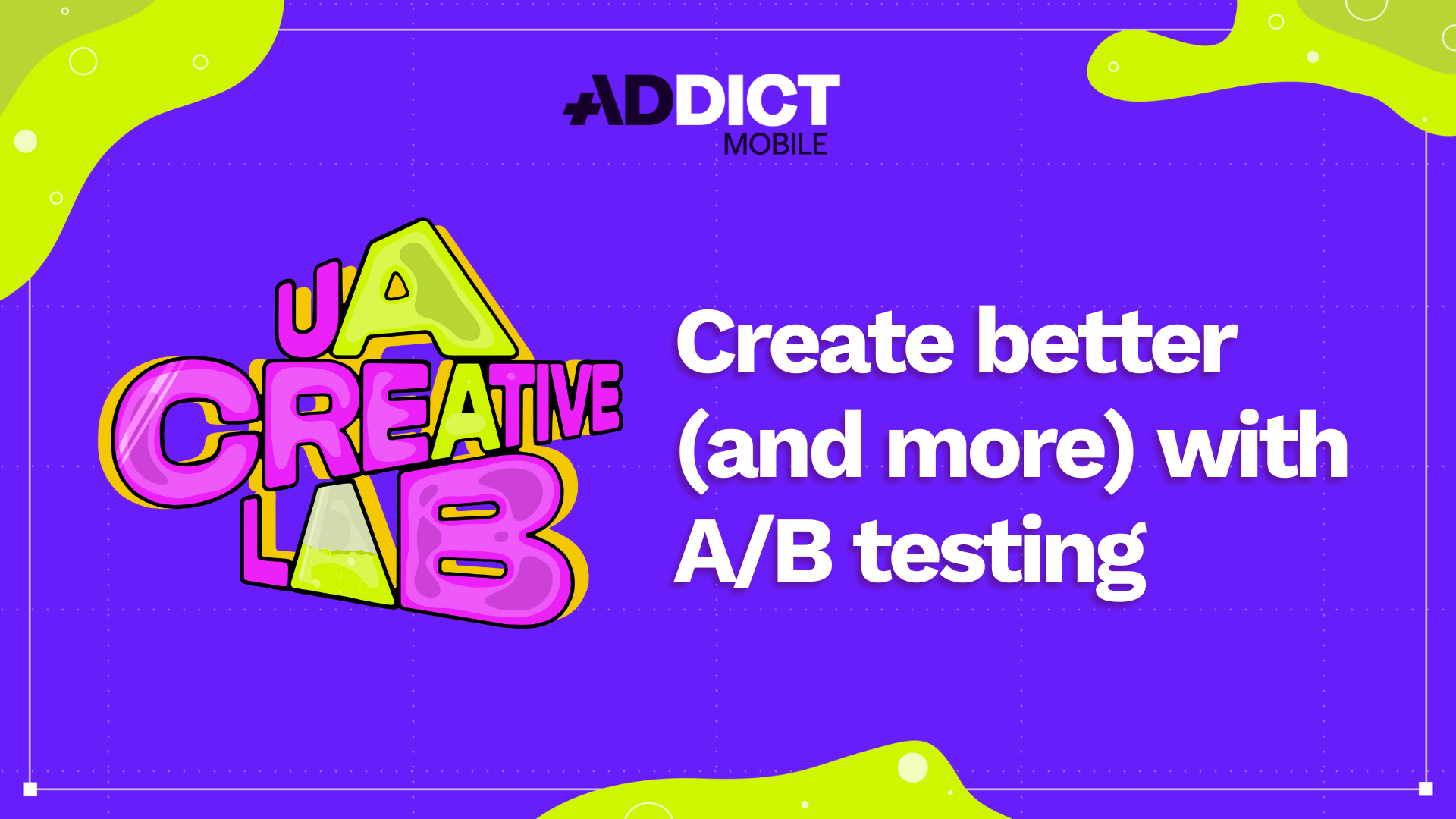 ADDICT MOBILE

UA CREATIVE LAB

Create better (and more) with A/B testing